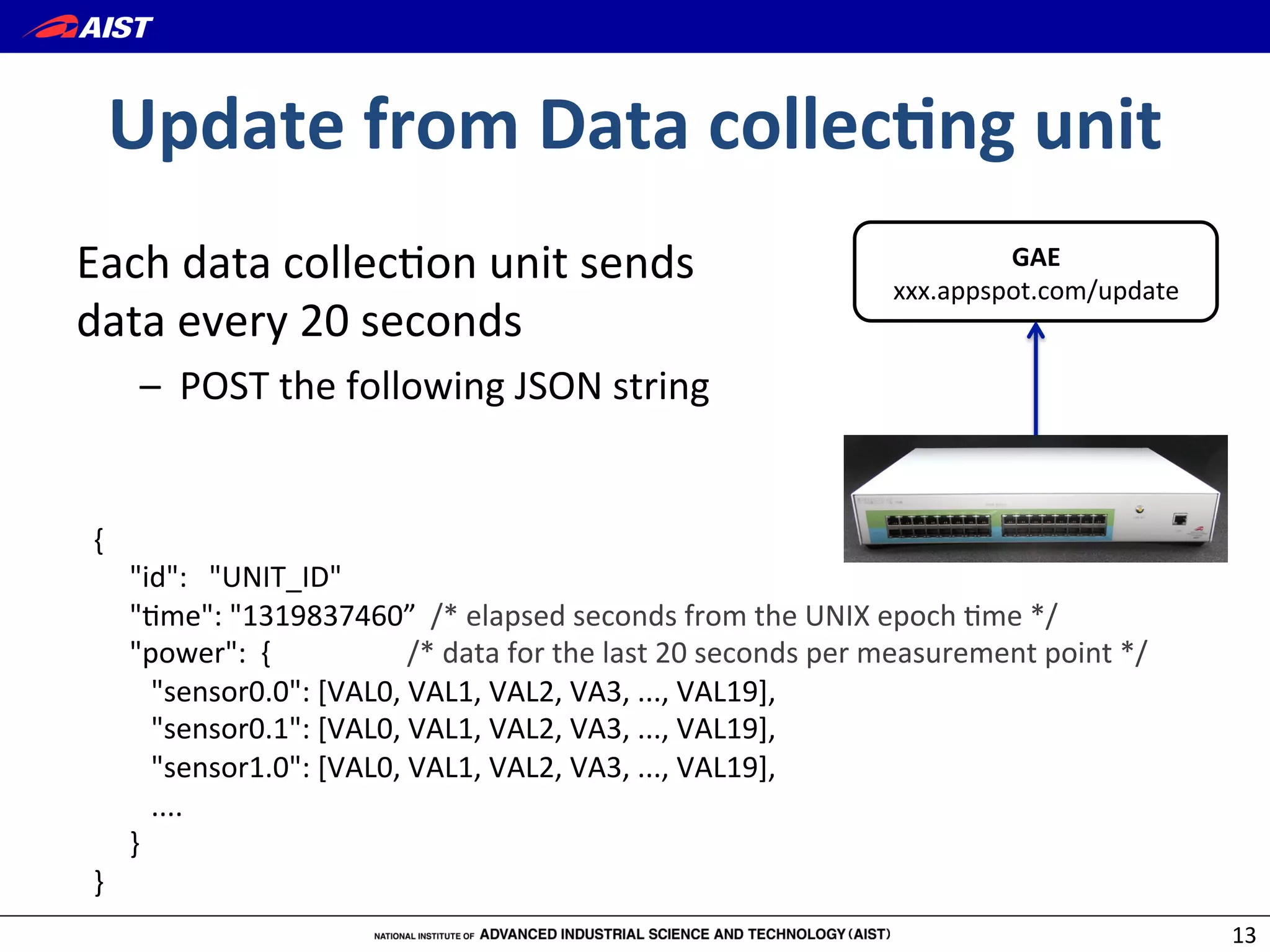 AIST

Update from Data collecting unit

Each data collection unit sends data every 20 seconds

– POST the following JSON string

GAE
xxx.appspot.com/update

{
"id": "UNIT_ID"
"time": "1319837460” /* elapsed seconds from the UNIX epoch time */
"power": { /* data for the last 20 seconds per measurement point */
"sensor0.0": [VAL0, VAL1, VAL2, VA3, ..., VAL19],
"sensor0.1": [VAL0, VAL1, VAL2, VA3, ..., VAL19],
"sensor1.0": [VAL0, VAL1, VAL2, VA3, ..., VAL19],
....
}
}

NATIONAL INSTITUTE OF ADVANCED INDUSTRIAL SCIENCE AND TECHNOLOGY (AIST)

13